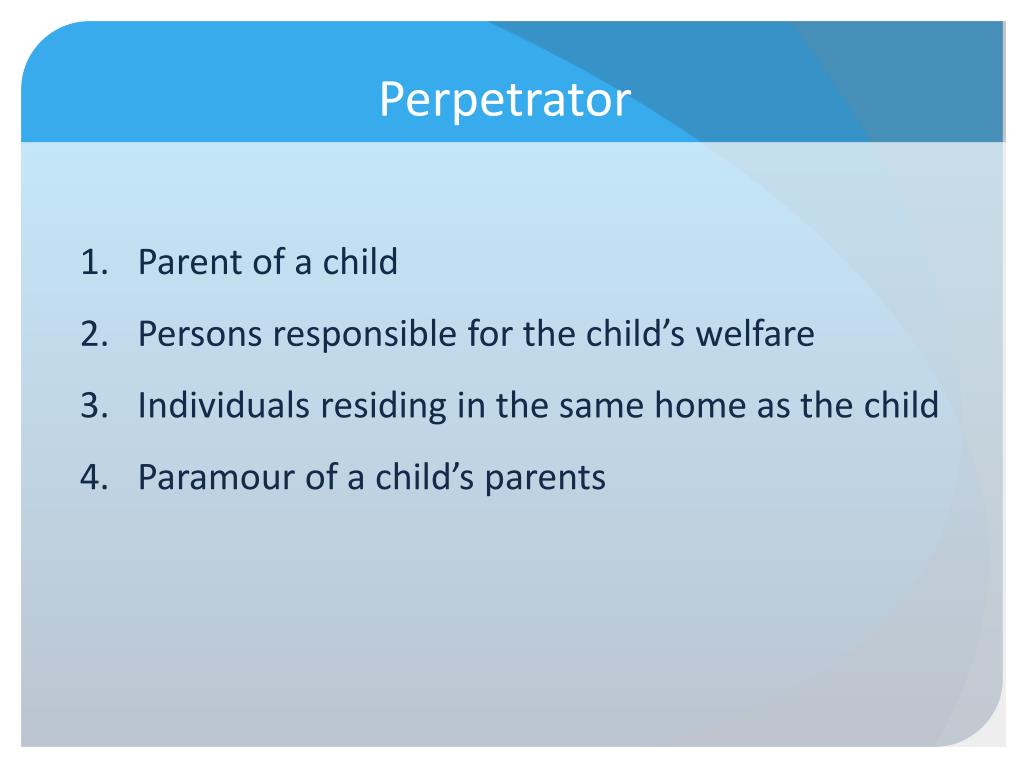 Perpetrator

1. Parent of a child
2. Persons responsible for the child’s welfare
3. Individuals residing in the same home as the child
4. Paramour of a child’s parents